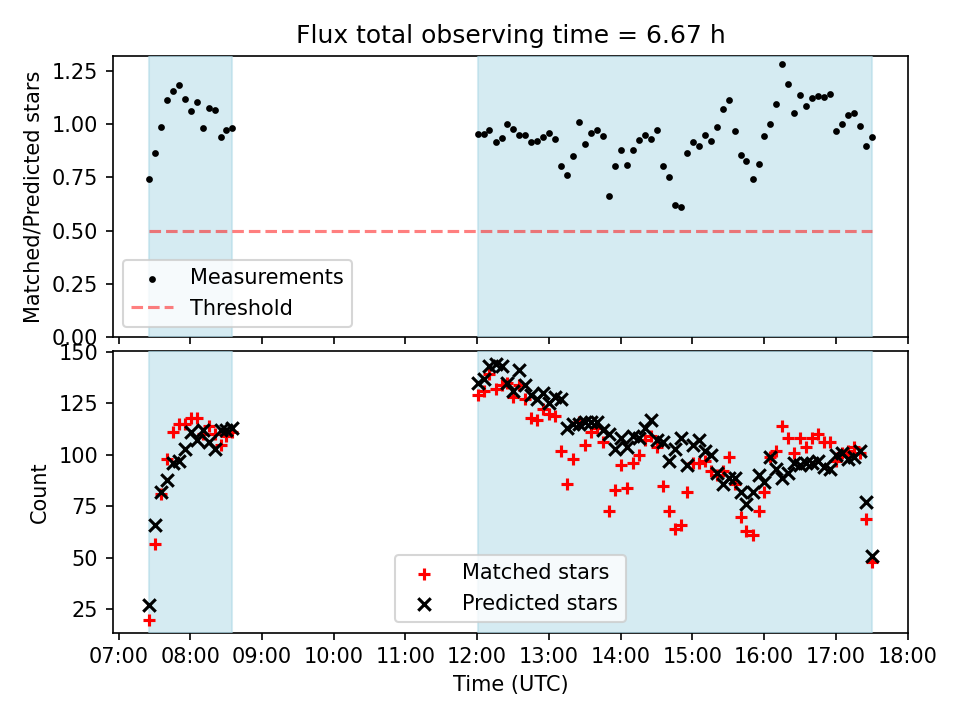 Flux total observing time = 6.67 h

Matched/Predicted stars

1.25
1.00
0.75
0.50
0.25
0.00

Measurements
Threshold

Count

150
125
100
75
50
25

Matched stars
Predicted stars

07:00 08:00 09:00 10:00 11:00 12:00 13:00 14:00 15:00 16:00 17:00 18:00

Time (UTC)